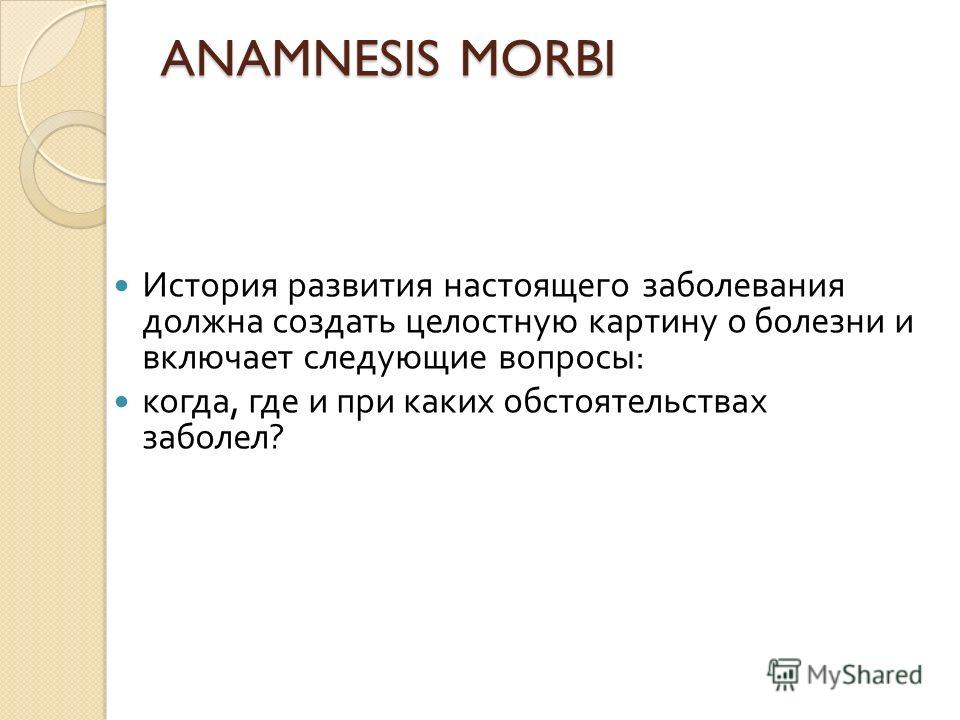 ANAMNESIS MORBI

История развития настоящего заболевания должна создать целостную картину о болезни и включает следующие вопросы:

когда, где и при каких обстоятельствах заболел?

MyShared